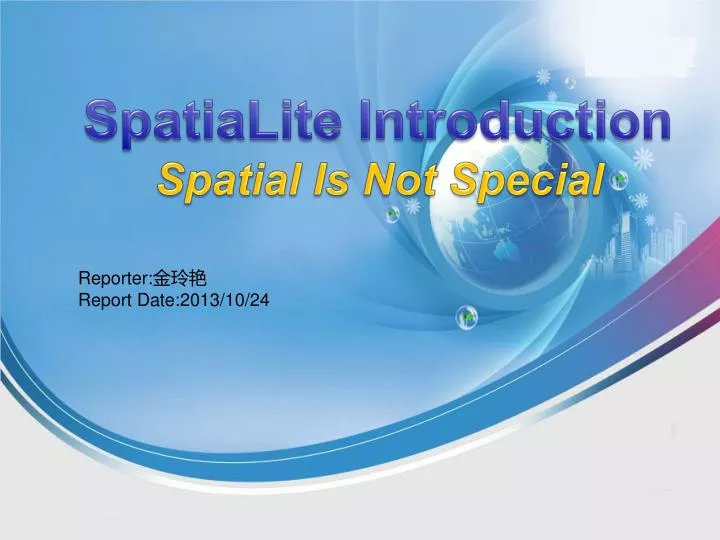 SpatiaLite Introduction
Spatial Is Not Special

Reporter:金玲艳
Report Date:2013/10/24